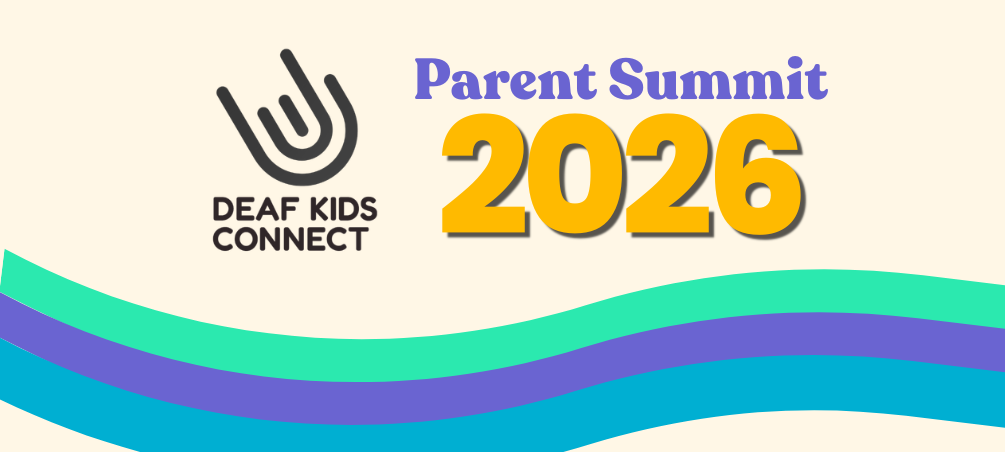 DEAF KIDS CONNECT

Parent Summit
2026